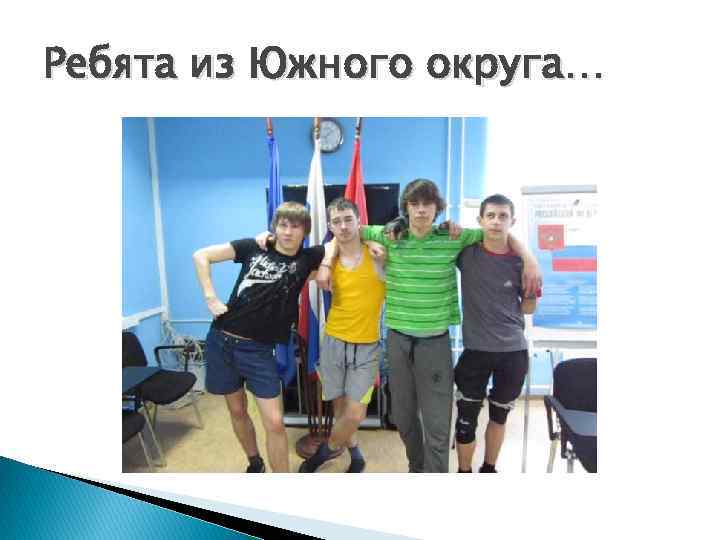 Ребята из Южного округа…